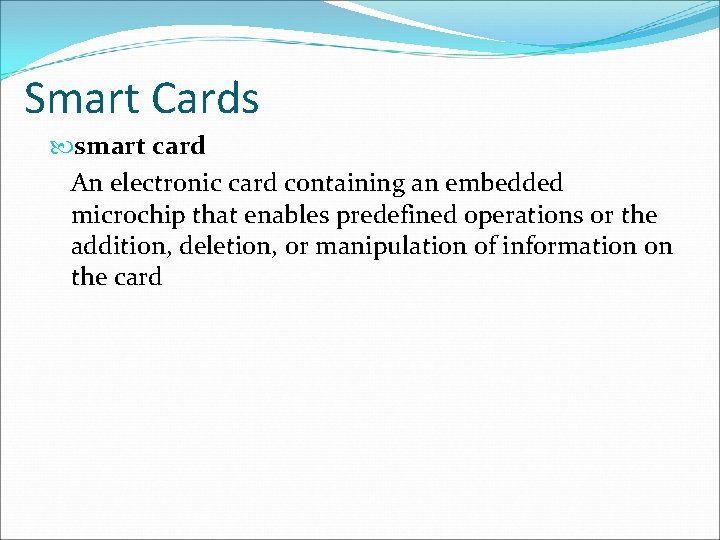 Smart Cards

smart card

An electronic card containing an embedded microchip that enables predefined operations or the addition, deletion, or manipulation of information on the card